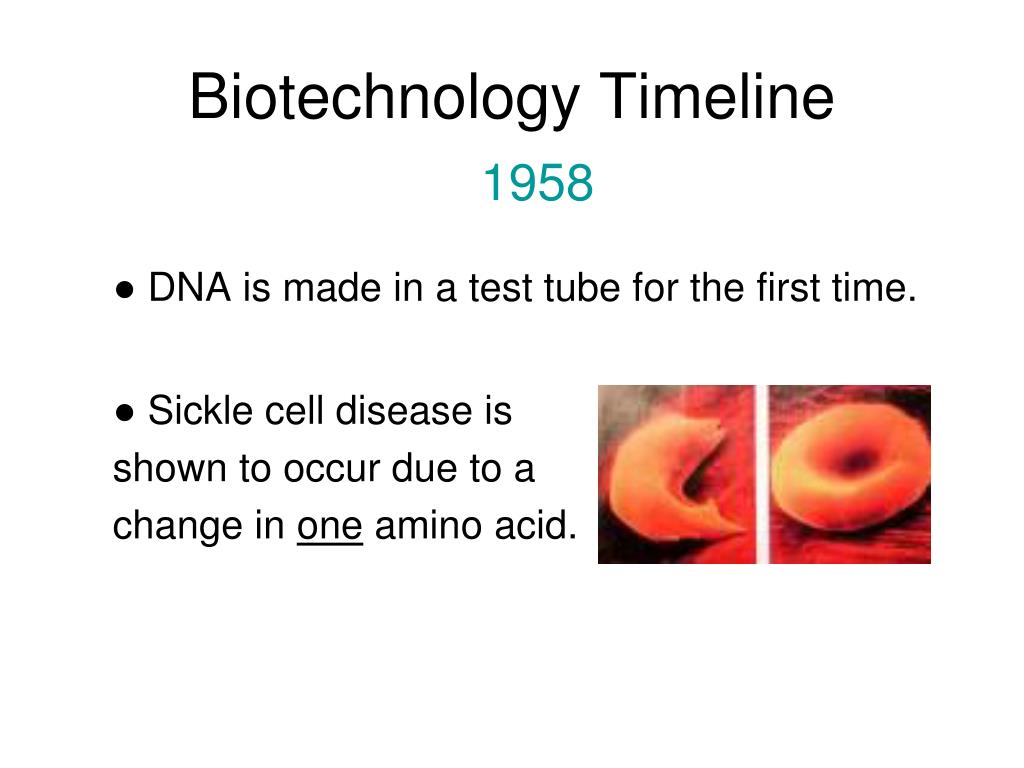 Biotechnology Timeline

1958

● DNA is made in a test tube for the first time.

● Sickle cell disease is shown to occur due to a change in one amino acid.